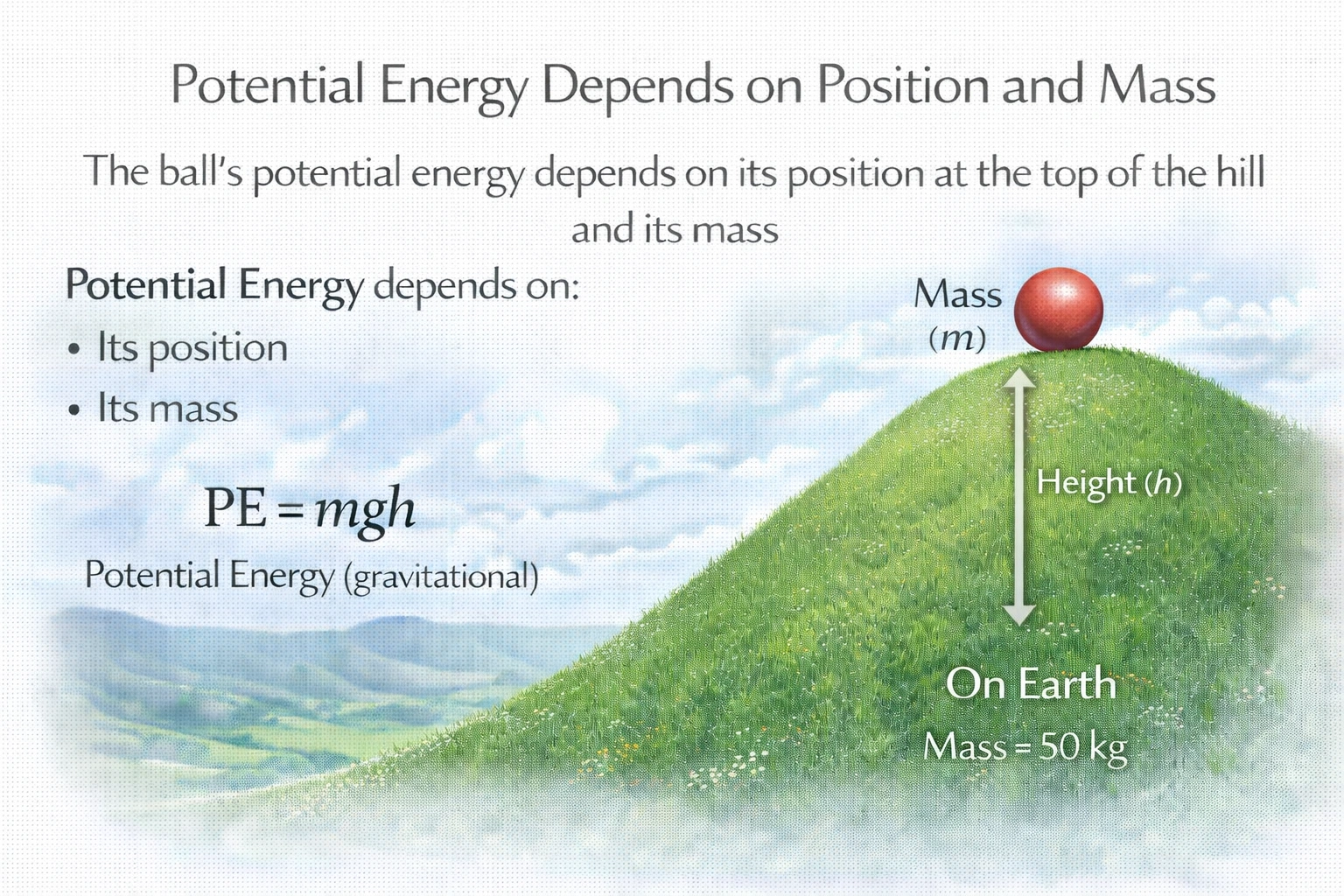 Potential Energy Depends on Position and Mass

The ball's potential energy depends on its position at the top of the hill and its mass

Potential Energy depends on:
• Its position
• Its mass

$PE = mgh$
Potential Energy (gravitational)

Mass ($m$)

Height ($h$)

On Earth
Mass = 50 kg